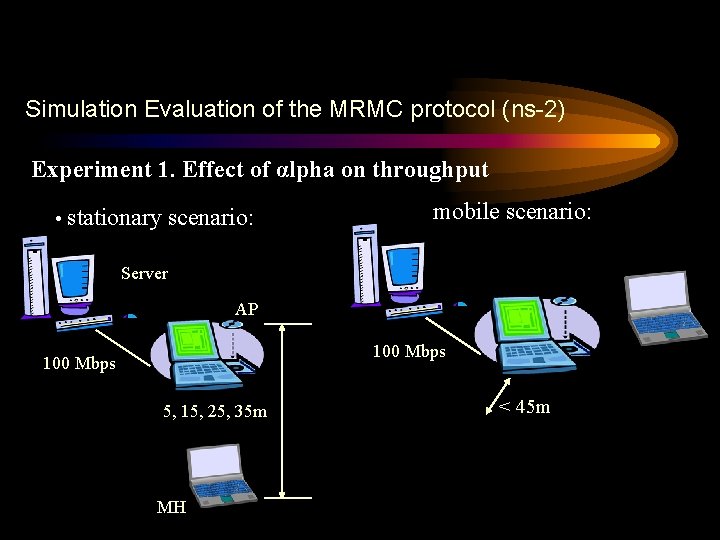 Simulation Evaluation of the MRMC protocol (ns-2)

Experiment 1. Effect of αlpha on throughput

• stationary scenario:

Server

AP

100 Mbps

5, 15, 25, 35m

MH

mobile scenario:

100 Mbps

< 45m